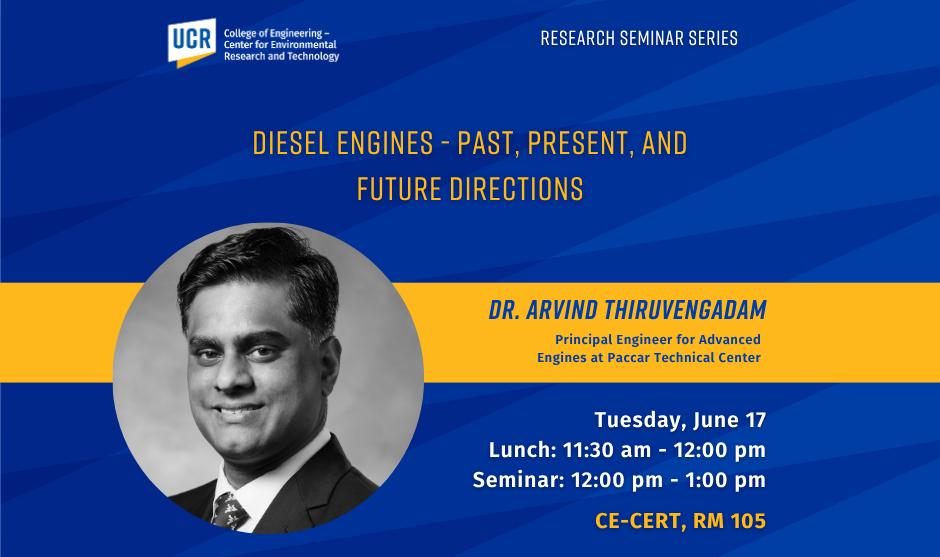 UCR College of Engineering – Center for Environmental Research and Technology

RESEARCH SEMINAR SERIES

DIESEL ENGINES - PAST, PRESENT, AND FUTURE DIRECTIONS

DR. ARVIND THIRUVENGADAM

Principal Engineer for Advanced Engines at Paccar Technical Center

Tuesday, June 17
Lunch: 11:30 am - 12:00 pm
Seminar: 12:00 pm - 1:00 pm

CE-CERT, RM 105